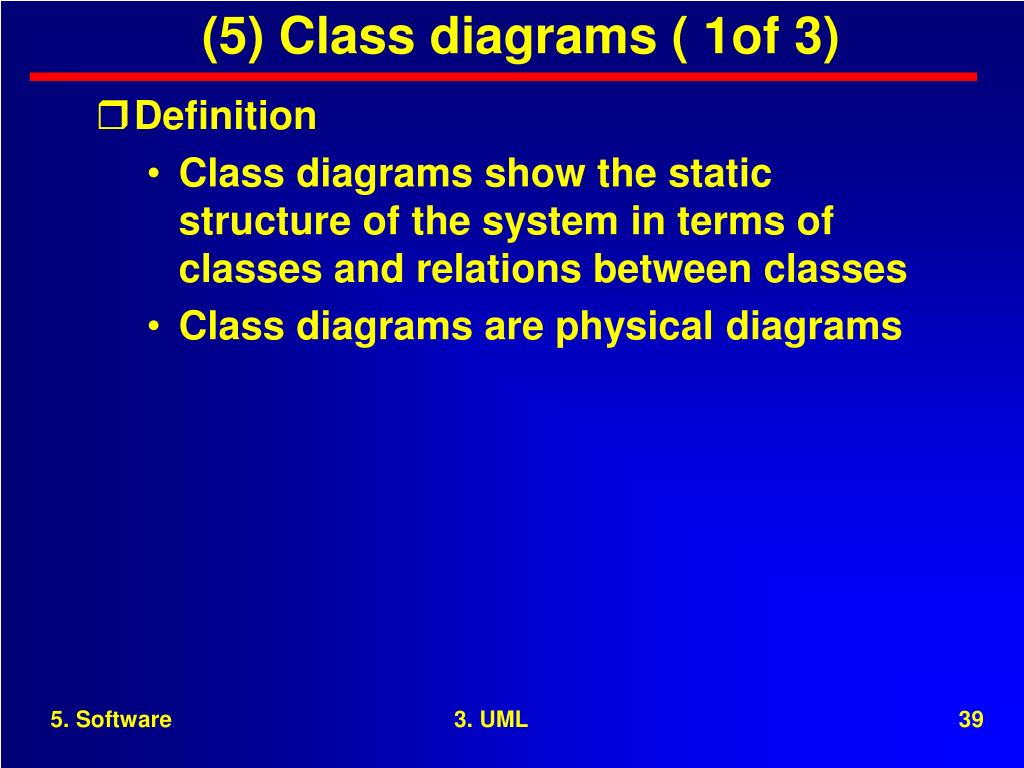 (5) Class diagrams ( 1of 3)

❒ Definition

• Class diagrams show the static structure of the system in terms of classes and relations between classes

• Class diagrams are physical diagrams

5. Software

3. UML

39